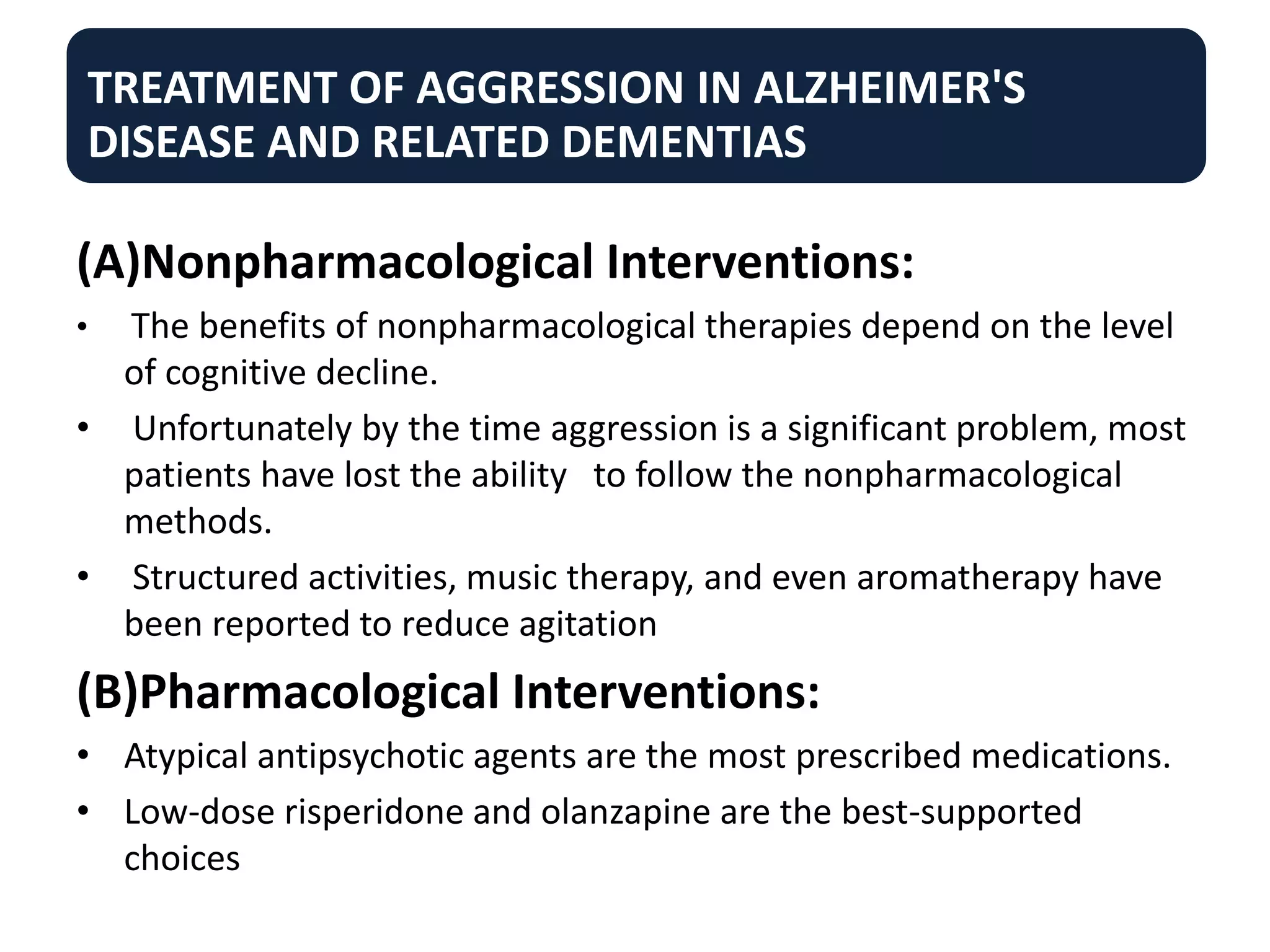 TREATMENT OF AGGRESSION IN ALZHEIMER'S DISEASE AND RELATED DEMENTIAS

(A)Nonpharmacological Interventions:

• The benefits of nonpharmacological therapies depend on the level of cognitive decline.

• Unfortunately by the time aggression is a significant problem, most patients have lost the ability to follow the nonpharmacological methods.

• Structured activities, music therapy, and even aromatherapy have been reported to reduce agitation

(B)Pharmacological Interventions:

• Atypical antipsychotic agents are the most prescribed medications.

• Low-dose risperidone and olanzapine are the best-supported choices